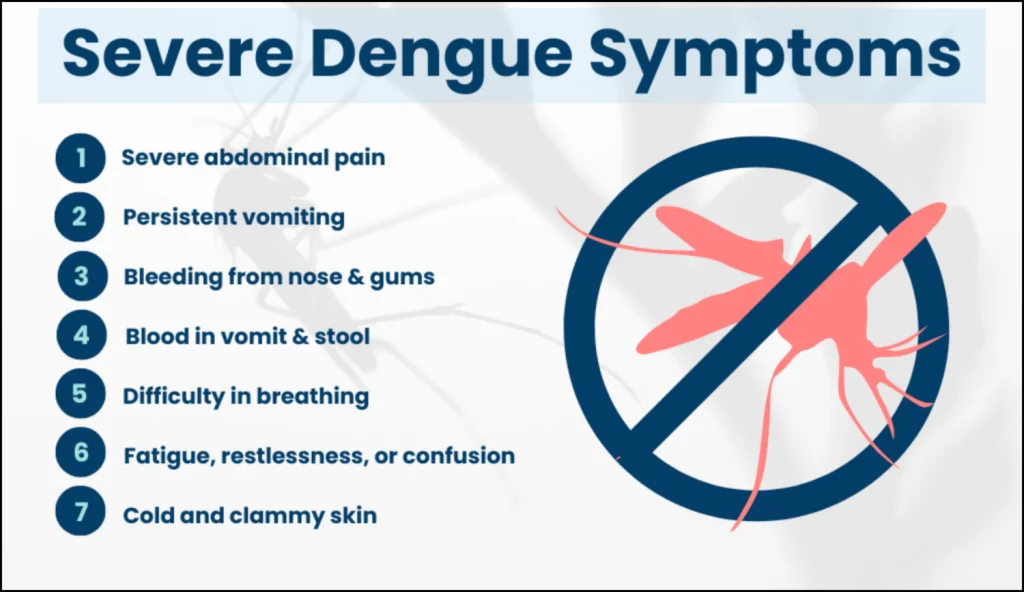 Severe Dengue Symptoms

1 Severe abdominal pain
2 Persistent vomiting
3 Bleeding from nose & gums
4 Blood in vomit & stool
5 Difficulty in breathing
6 Fatigue, restlessness, or confusion
7 Cold and clammy skin